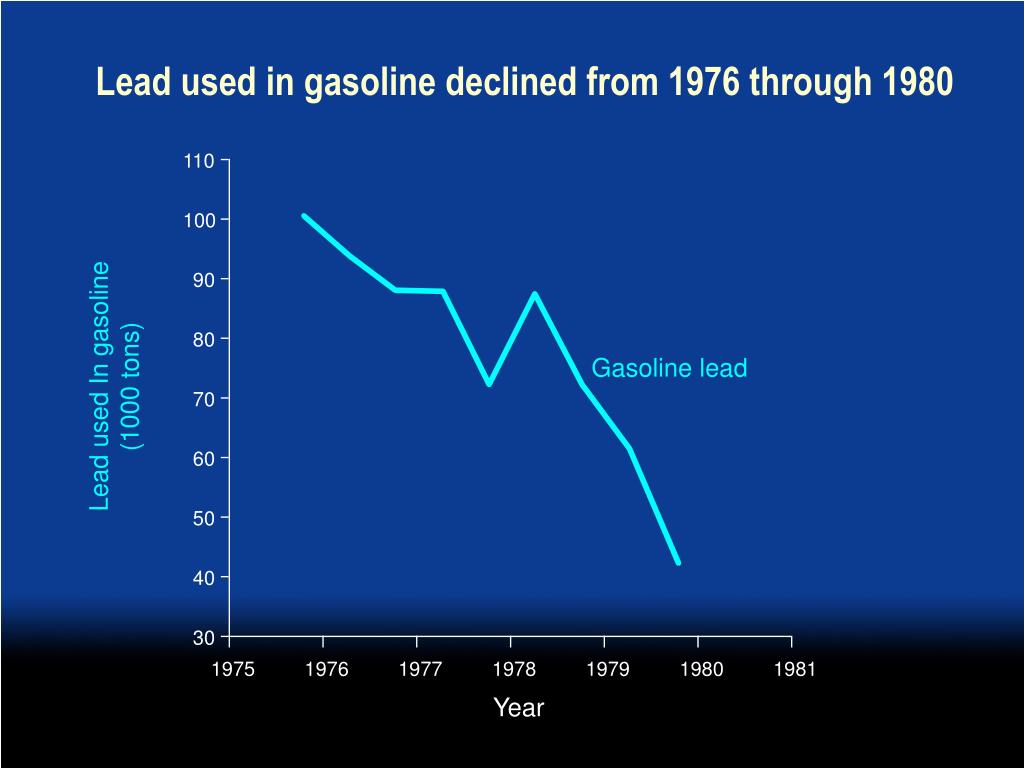 Lead used in gasoline declined from 1976 through 1980

Lead used In gasoline
(1000 tons)

110
100
90
80
70
60
50
40
30

Gasoline lead

1975
1976
1977
1978
1979
1980
1981

Year